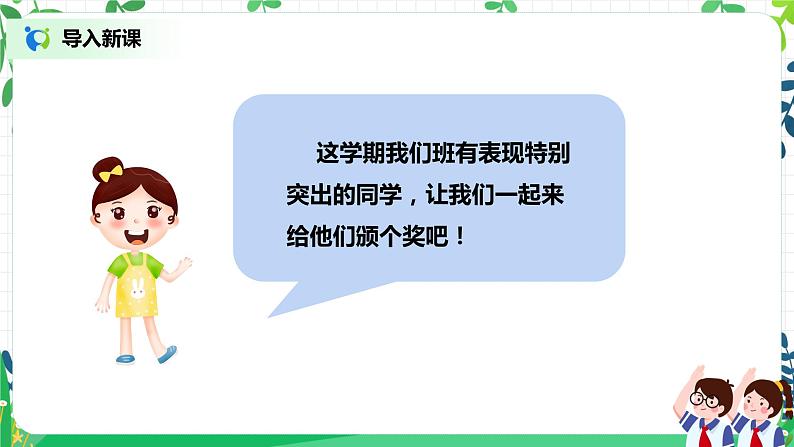 导入新课

这学期我们班有表现特别突出的同学，让我们一起来给他们颁个奖吧！